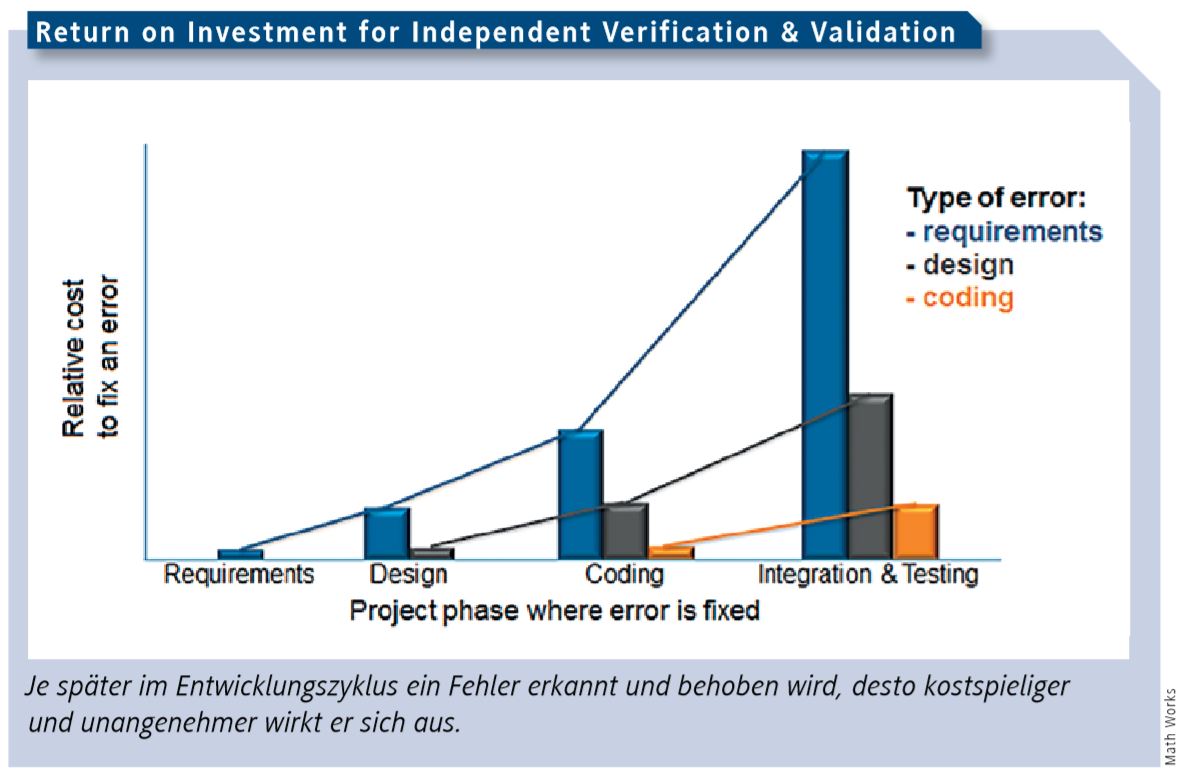 Return on Investment for Independent Verification & Validation

Relative cost to fix an error

Type of error:
- requirements
- design
- coding

Requirements Design Coding Integration & Testing

Project phase where error is fixed

Je später im Entwicklungszyklus ein Fehler erkannt und behoben wird, desto kostspieliger und unangenehmer wirkt er sich aus.

Math Works